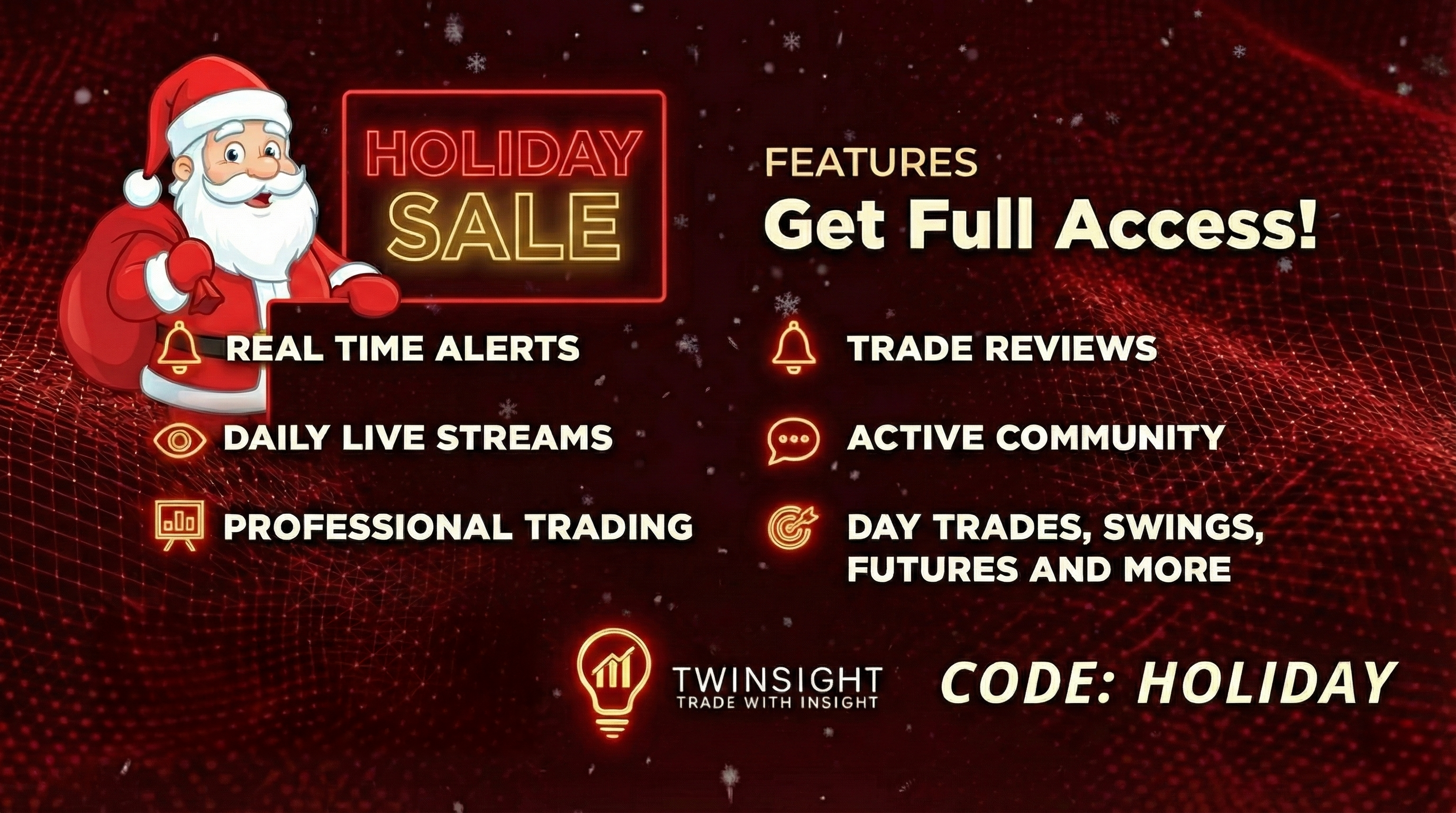 HOLIDAY SALE

FEATURES
Get Full Access!

REAL TIME ALERTS

DAILY LIVE STREAMS

PROFESSIONAL TRADING

TRADE REVIEWS

ACTIVE COMMUNITY

DAY TRADES, SWINGS, FUTURES AND MORE

TWINSIGHT
TRADE WITH INSIGHT

CODE: HOLIDAY